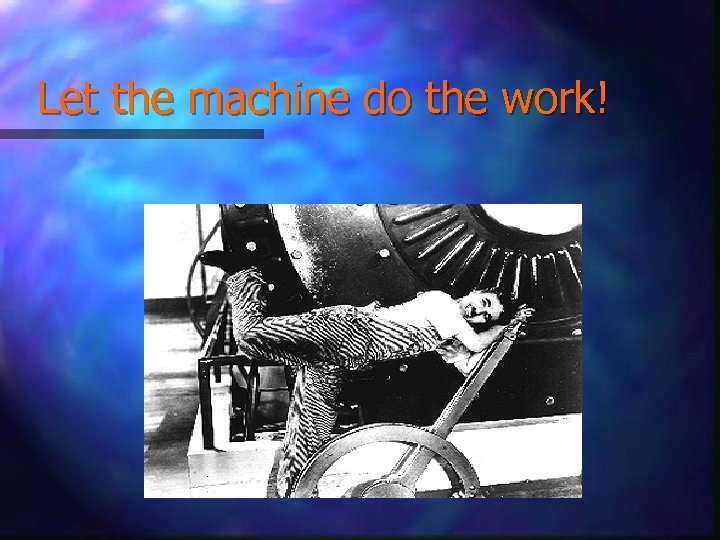 Let the machine do the work!